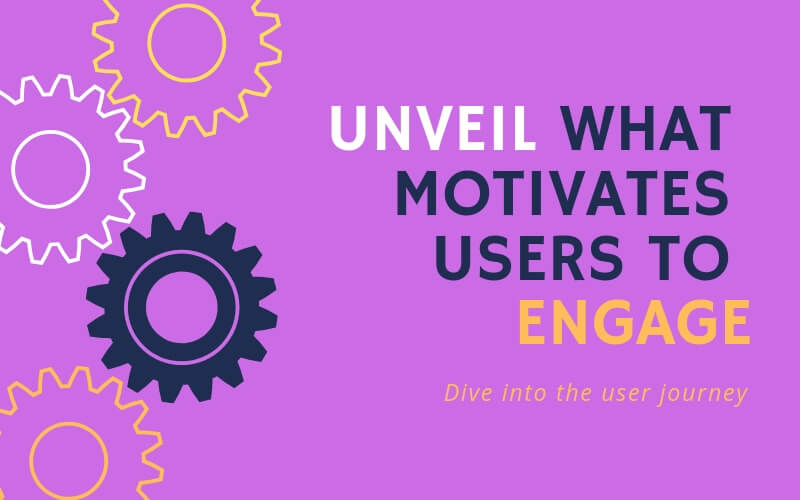 UNVEIL WHAT MOTIVATES USERS TO ENGAGE

Dive into the user journey